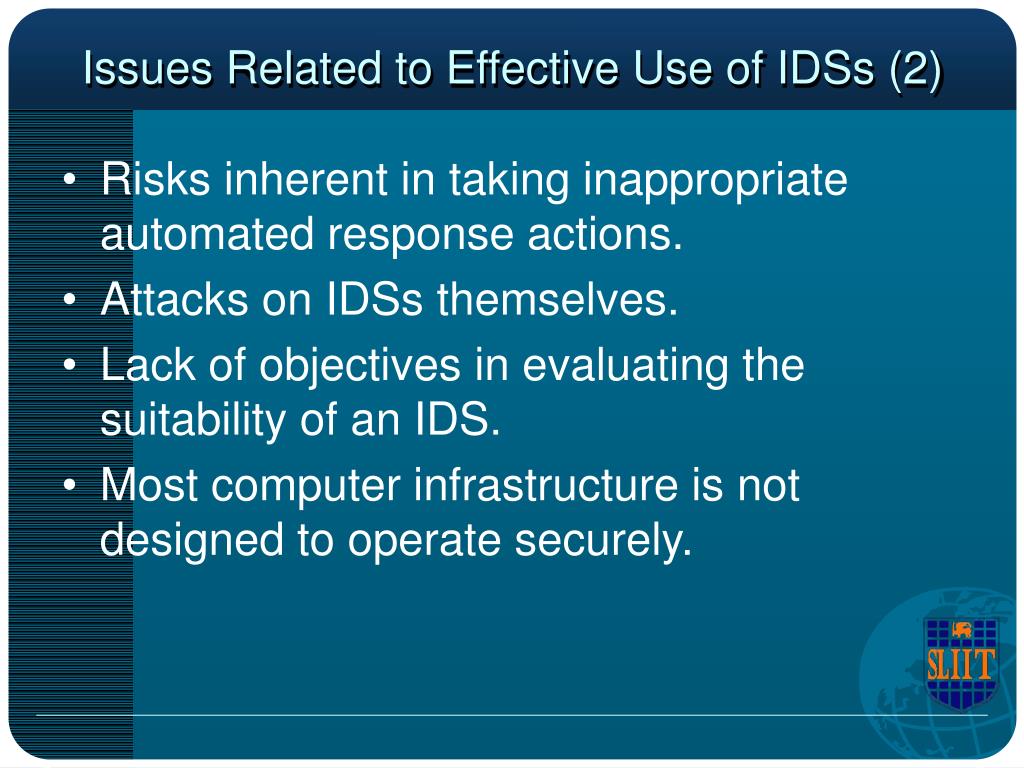 Issues Related to Effective Use of IDSs (2)

• Risks inherent in taking inappropriate automated response actions.
• Attacks on IDSs themselves.
• Lack of objectives in evaluating the suitability of an IDS.
• Most computer infrastructure is not designed to operate securely.

SLIIT